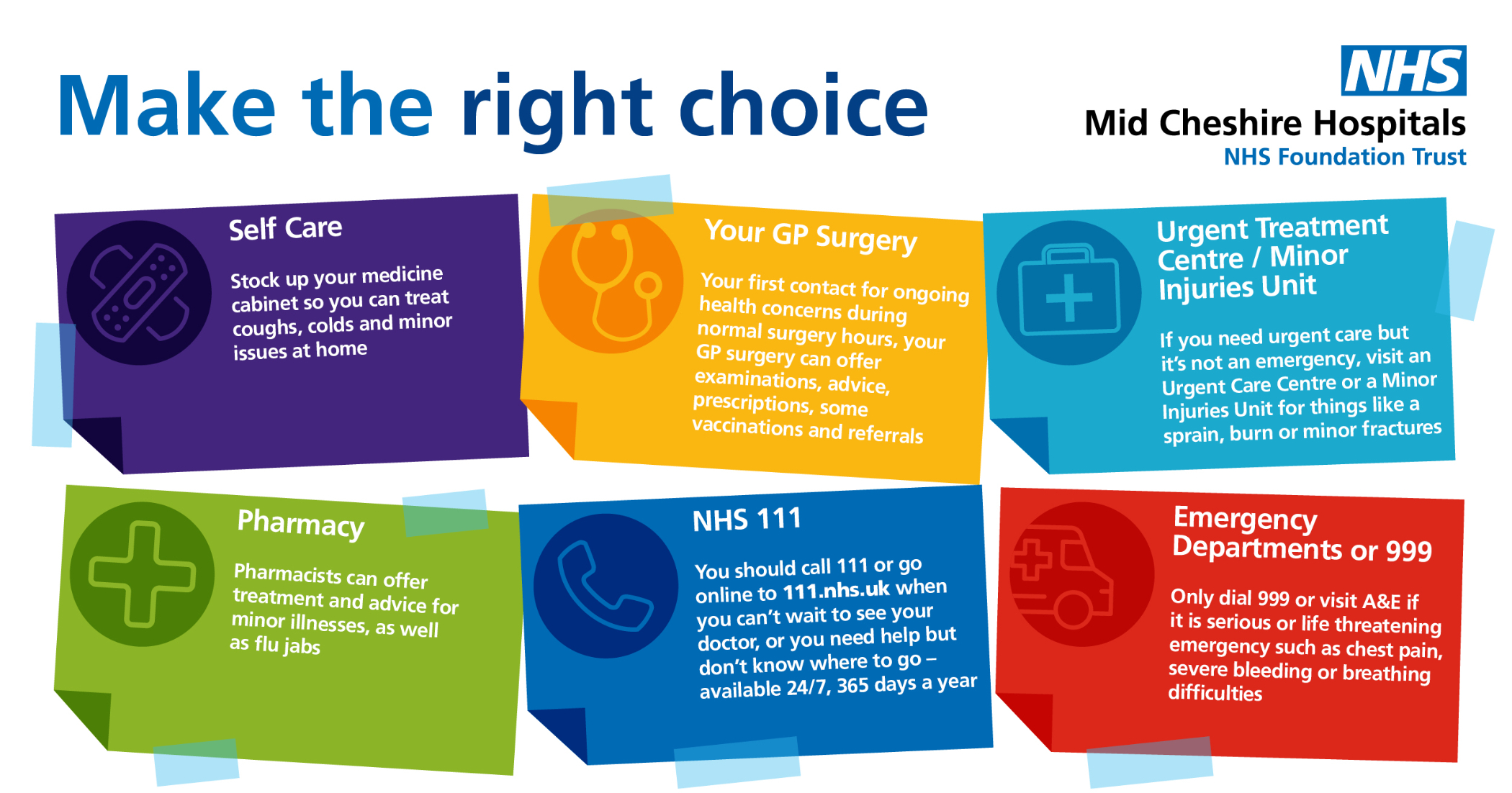 Make the right choice

NHS
Mid Cheshire Hospitals
NHS Foundation Trust

Self Care

Stock up your medicine cabinet so you can treat coughs, colds and minor issues at home

Your GP Surgery

Your first contact for ongoing health concerns during normal surgery hours, your GP surgery can offer examinations, advice, prescriptions, some vaccinations and referrals

Urgent Treatment Centre / Minor Injuries Unit

If you need urgent care but it's not an emergency, visit an Urgent Care Centre or a Minor Injuries Unit for things like a sprain, burn or minor fractures

Pharmacy

Pharmacists can offer treatment and advice for minor illnesses, as well as flu jabs

NHS 111

You should call 111 or go online to 111.nhs.uk when you can't wait to see your doctor, or you need help but don't know where to go – available 24/7, 365 days a year

Emergency Departments or 999

Only dial 999 or visit A&E if it is serious or life threatening emergency such as chest pain, severe bleeding or breathing difficulties